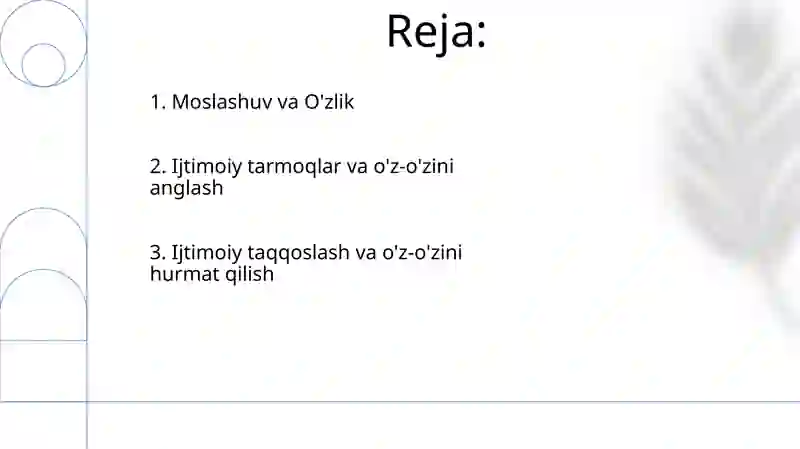 Reja:

1. Moslashuv va O'zlik

2. Ijtimoiy tarmoqlar va o'z-o'zini anglash

3. Ijtimoiy taqqoslash va o'z-o'zini hurmat qilish